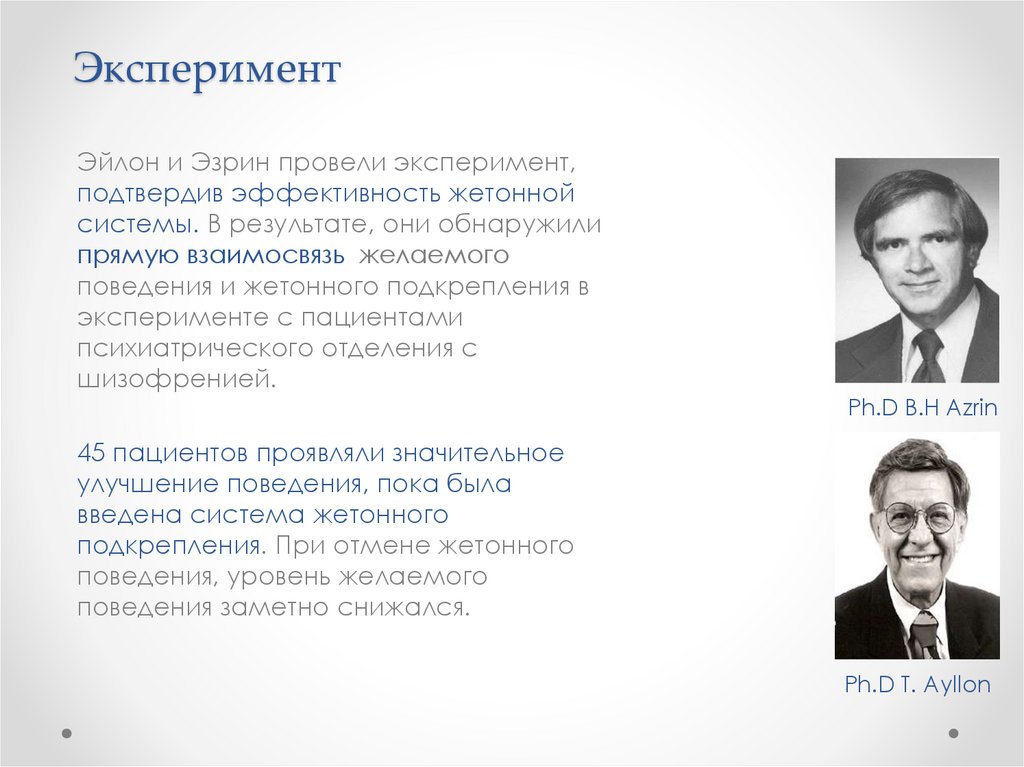 Эксперимент

Эйлон и Эзрин провели эксперимент, подтвердив эффективность жетонной системы. В результате, они обнаружили прямую взаимосвязь желаемого поведения и жетонного подкрепления в эксперименте с пациентами психиатрического отделения с шизофренией.

45 пациентов проявляли значительное улучшение поведения, пока была введена система жетонного подкрепления. При отмене жетонного поведения, уровень желаемого поведения заметно снижался.

Ph.D B.H Azrin

Ph.D T. Ayllon